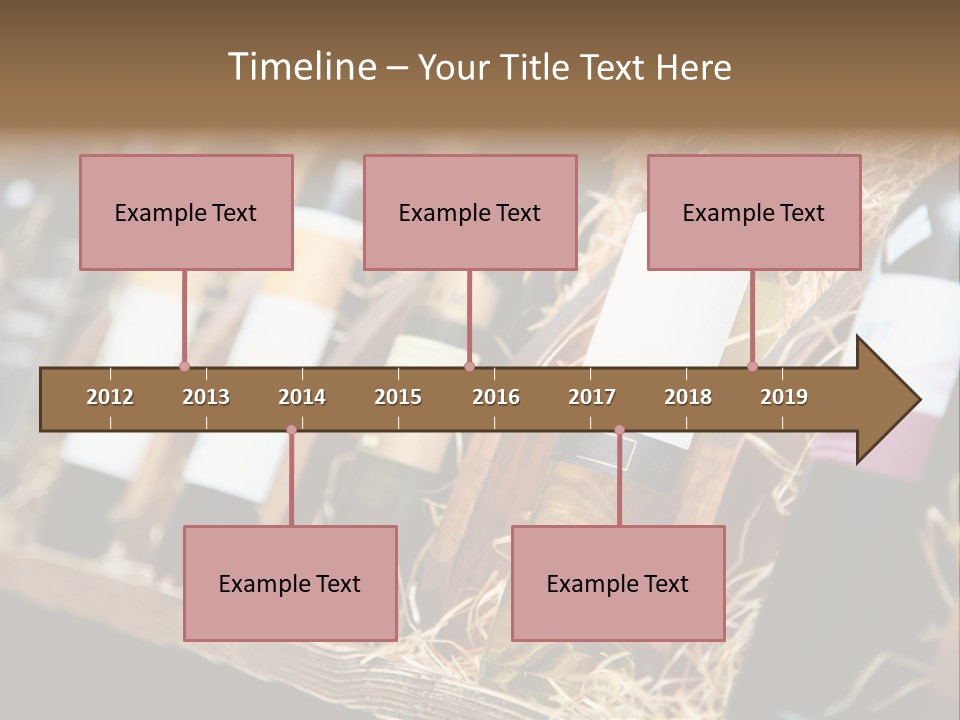 Timeline – Your Title Text Here

Example Text

Example Text

Example Text

2012 2013 2014 2015 2016 2017 2018 2019

Example Text

Example Text